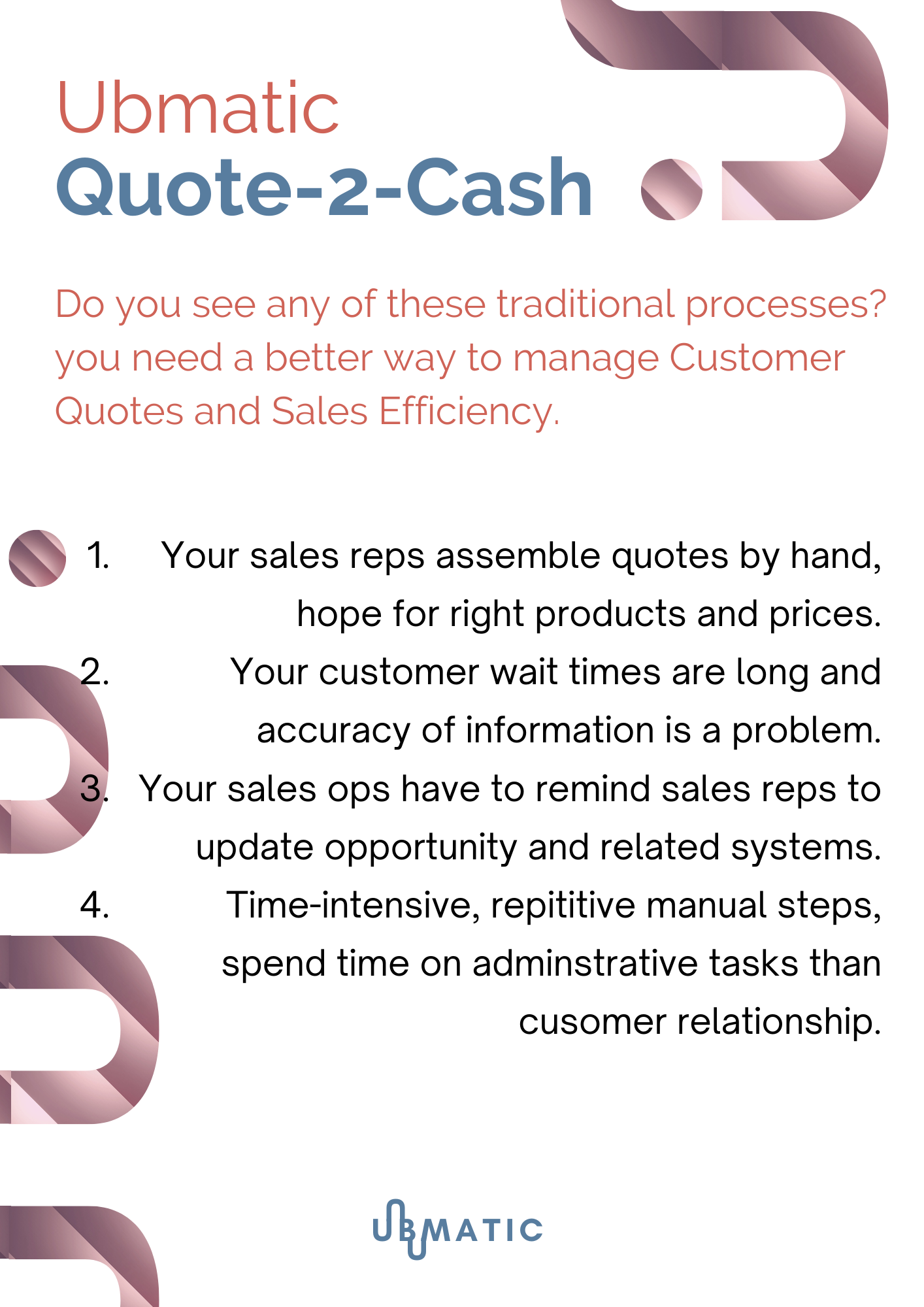 Ubmatic
Quote-2-Cash

Do you see any of these traditional processes? you need a better way to manage Customer Quotes and Sales Efficiency.

1. Your sales reps assemble quotes by hand, hope for right products and prices.
2. Your customer wait times are long and accuracy of information is a problem.
3. Your sales ops have to remind sales reps to update opportunity and related systems.
4. Time-intensive, repititive manual steps, spend time on adminstrative tasks than cusomer relationship.

UBMATIC